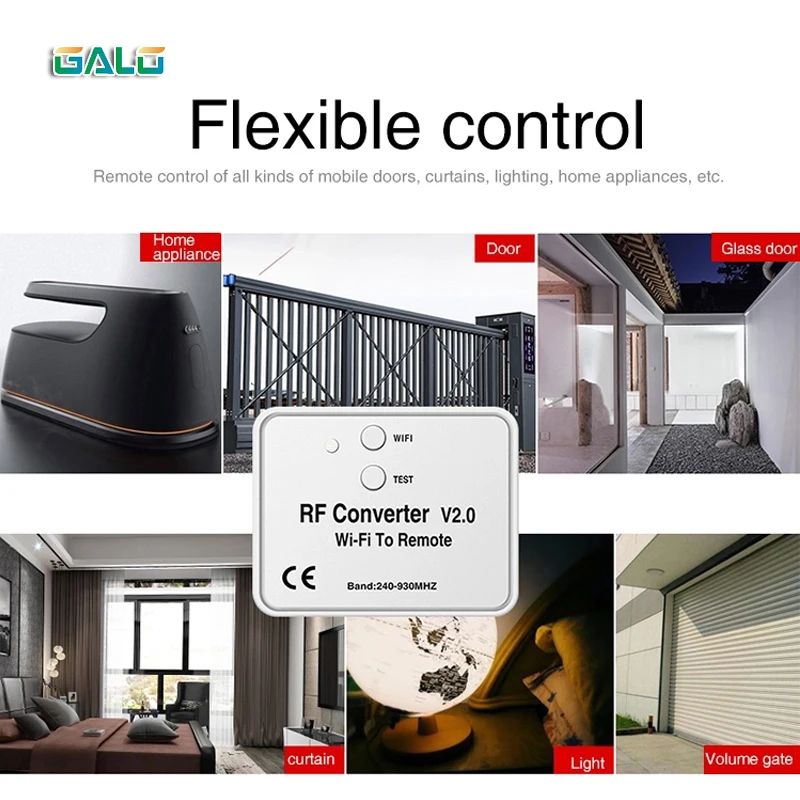 GALO

Flexible control

Remote control of all kinds of mobile doors, curtains, lighting, home appliances, etc.

Home appliance

Door

Glass door

WIFI

TEST

RF Converter V2.0
Wi-Fi To Remote

CE

Band:240-930MHZ

curtain

Light

Volume gate